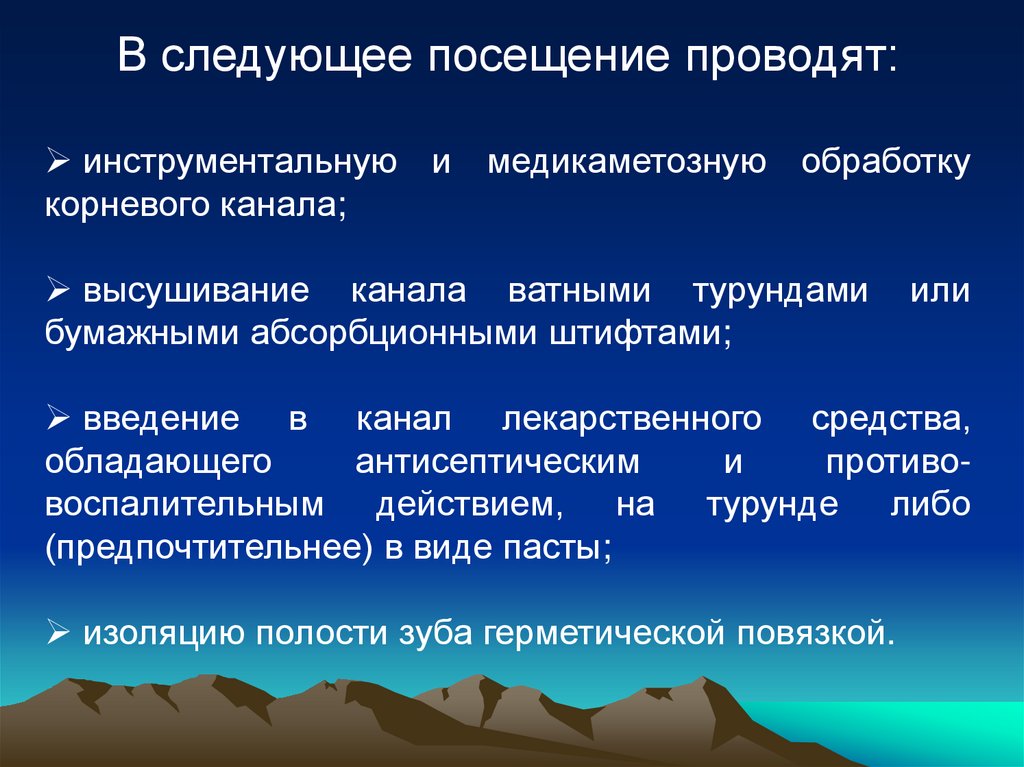 В следующее посещение проводят:

➢ инструментальную и медикаметозную обработку корневого канала;

➢ высушивание канала ватными турундами или бумажными абсорбционными штифтами;

➢ введение в канал лекарственного средства, обладающего антисептическим и противовоспалительным действием, на турунде либо (предпочтительнее) в виде пасты;

➢ изоляцию полости зуба герметической повязкой.